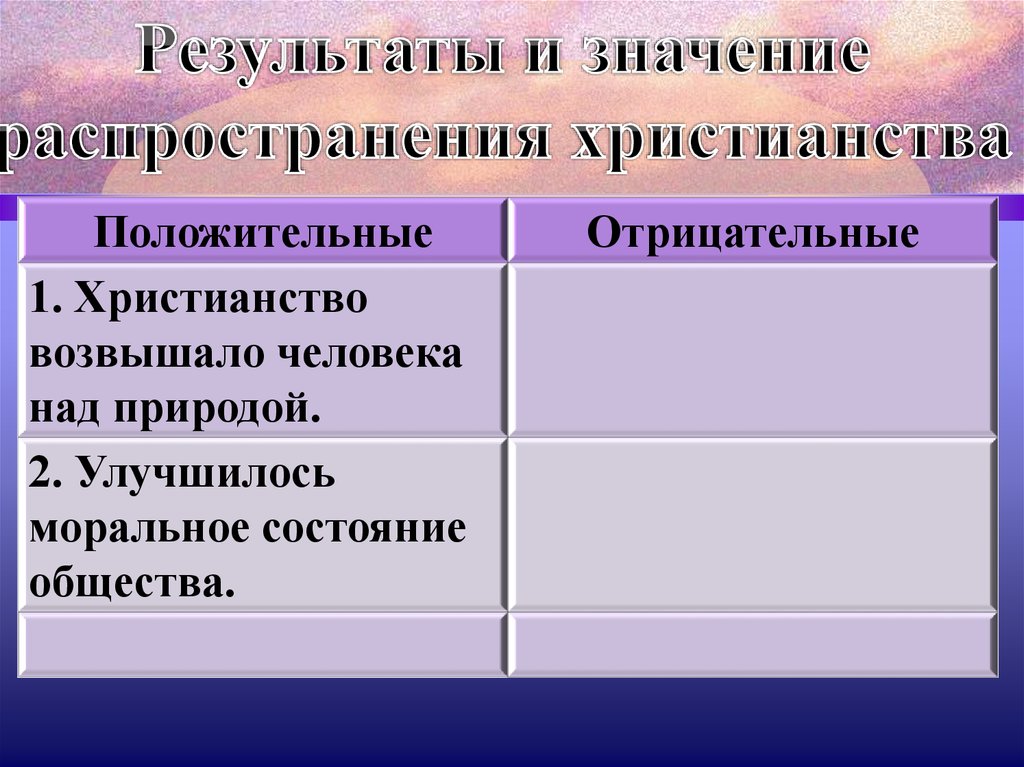 Результаты и значение распространения христианства

| Положительные | Отрицательные |
|---|---|
| 1. Христианство возвышало человека над природой. | |
| 2. Улучшилось моральное состояние общества. | |
| | |